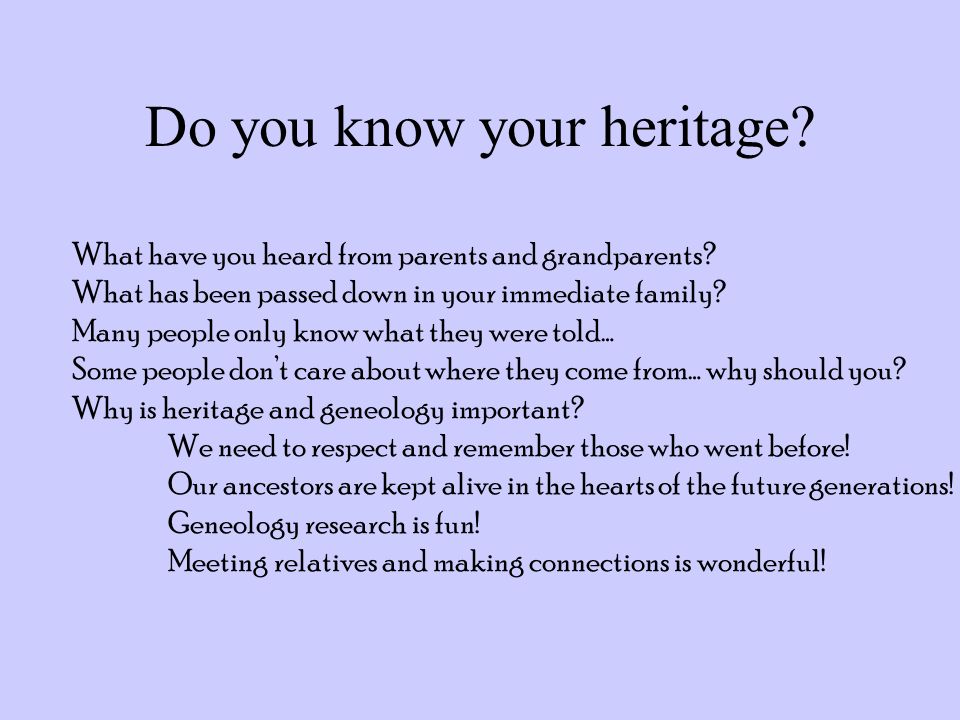 Do you know your heritage?

What have you heard from parents and grandparents?
What has been passed down in your immediate family?
Many people only know what they were told…
Some people don't care about where they come from… why should you?
Why is heritage and geneology important?
We need to respect and remember those who went before!
Our ancestors are kept alive in the hearts of the future generations!
Geneology research is fun!
Meeting relatives and making connections is wonderful!